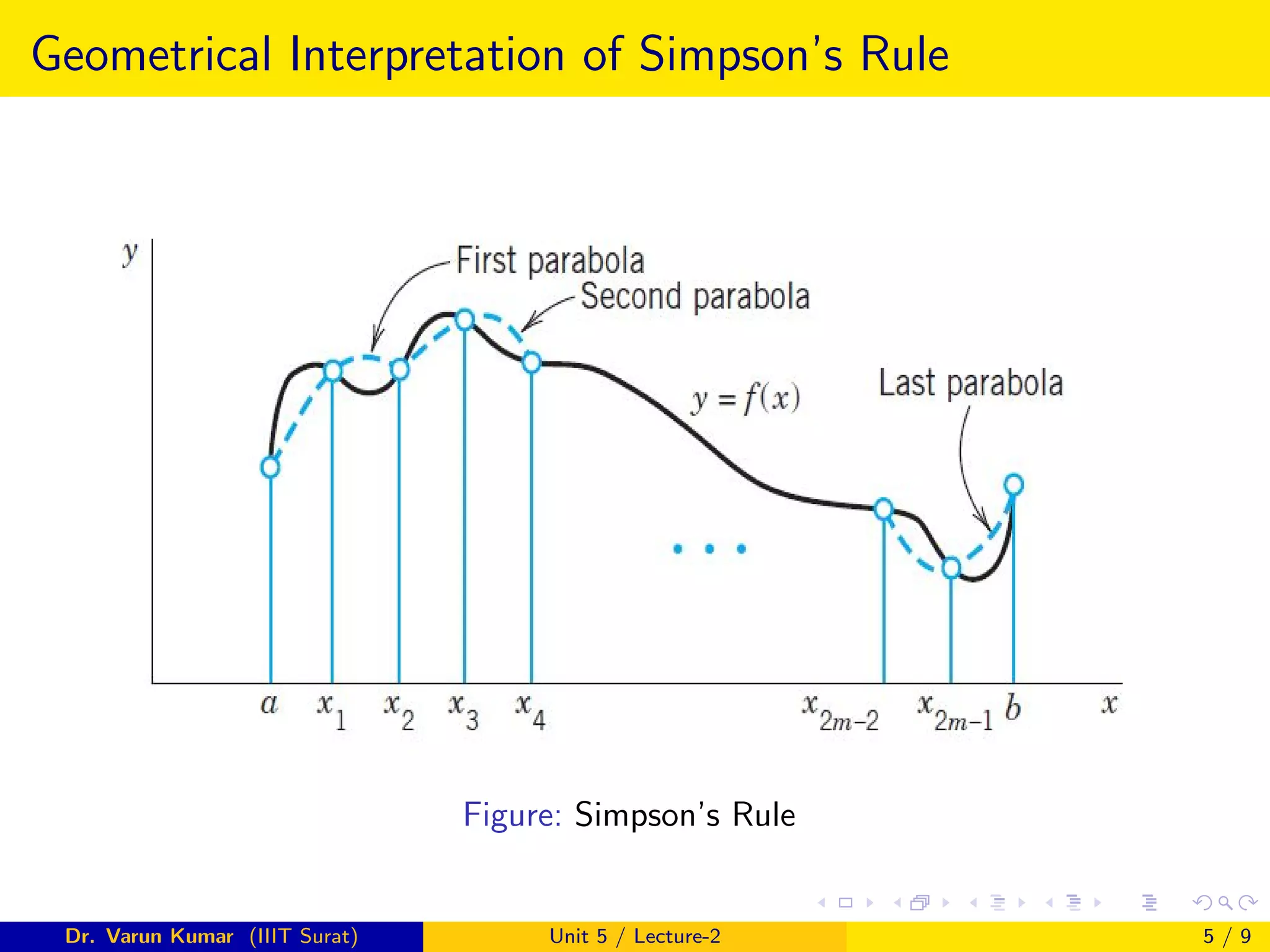 Geometrical Interpretation of Simpson's Rule

$y$

First parabola

Second parabola

$y = f(x)$

Last parabola

$\cdots$

$a$ $x_1$ $x_2$ $x_3$ $x_4$ $x_{2m-2}$ $x_{2m-1}$ $b$ $x$

Figure: Simpson's Rule

Dr. Varun Kumar (IIIT Surat) Unit 5 / Lecture-2 5 / 9